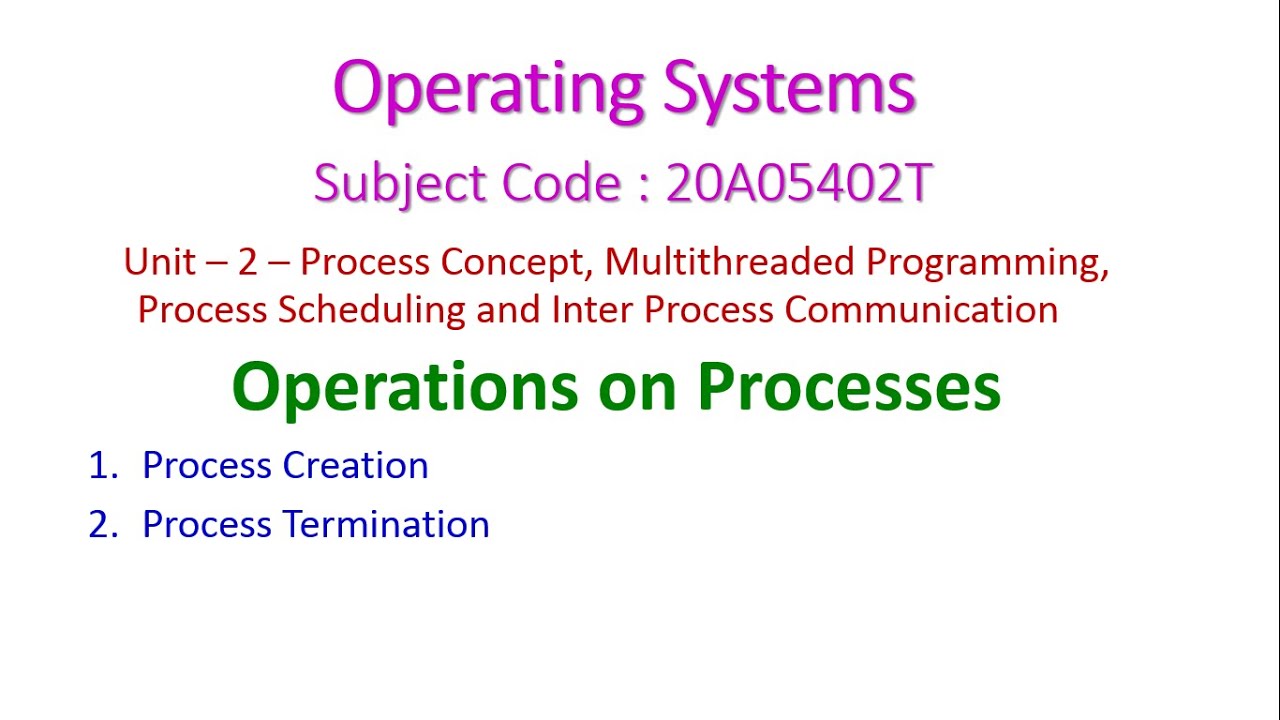 Operating Systems

Subject Code : 20A05402T

Unit – 2 – Process Concept, Multithreaded Programming, Process Scheduling and Inter Process Communication

Operations on Processes

1. Process Creation
2. Process Termination